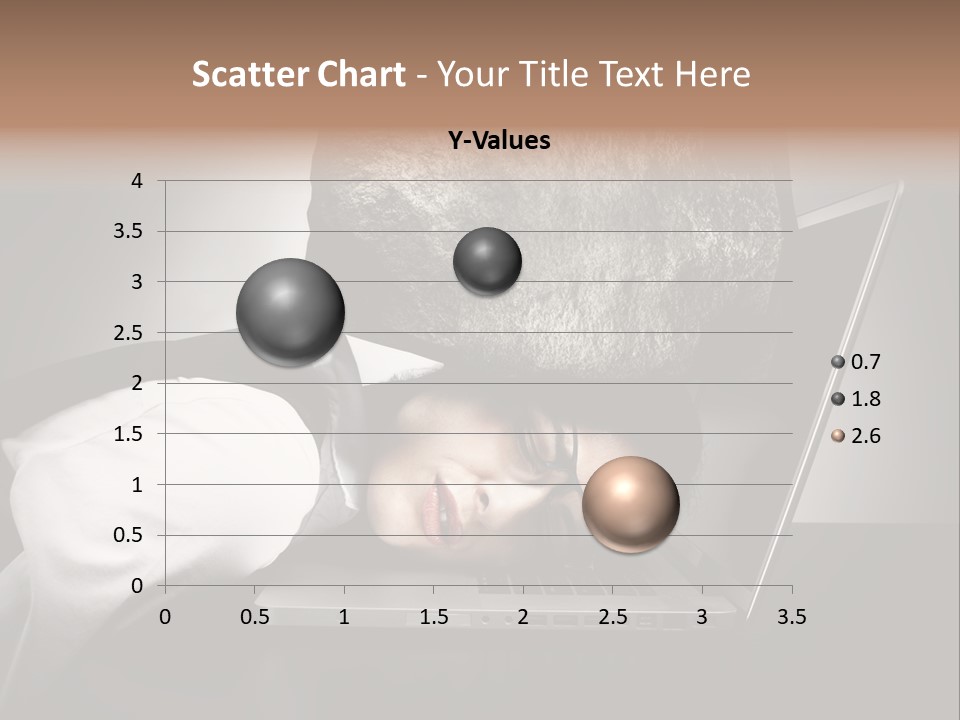 Scatter Chart - Your Title Text Here

Y-Values

4
3.5
3
2.5
2
1.5
1
0.5
0

0 0.5 1 1.5 2 2.5 3 3.5

0.7
1.8
2.6